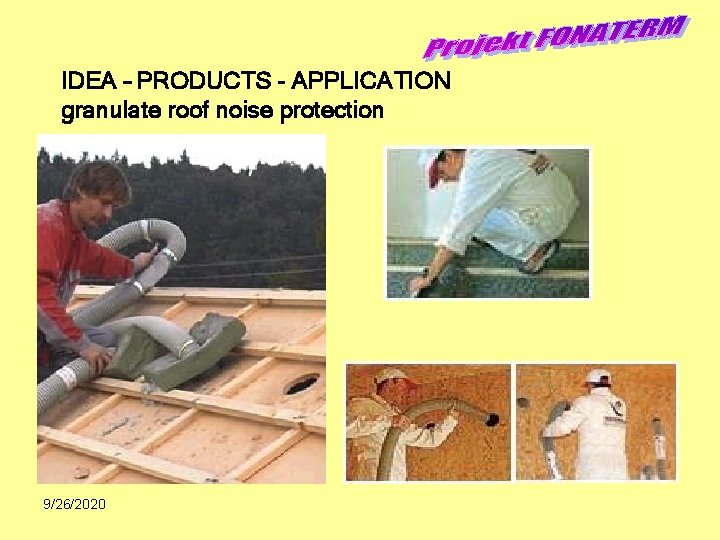 Projekt FONATERM

IDEA – PRODUCTS - APPLICATION
granulate roof noise protection

9/26/2020